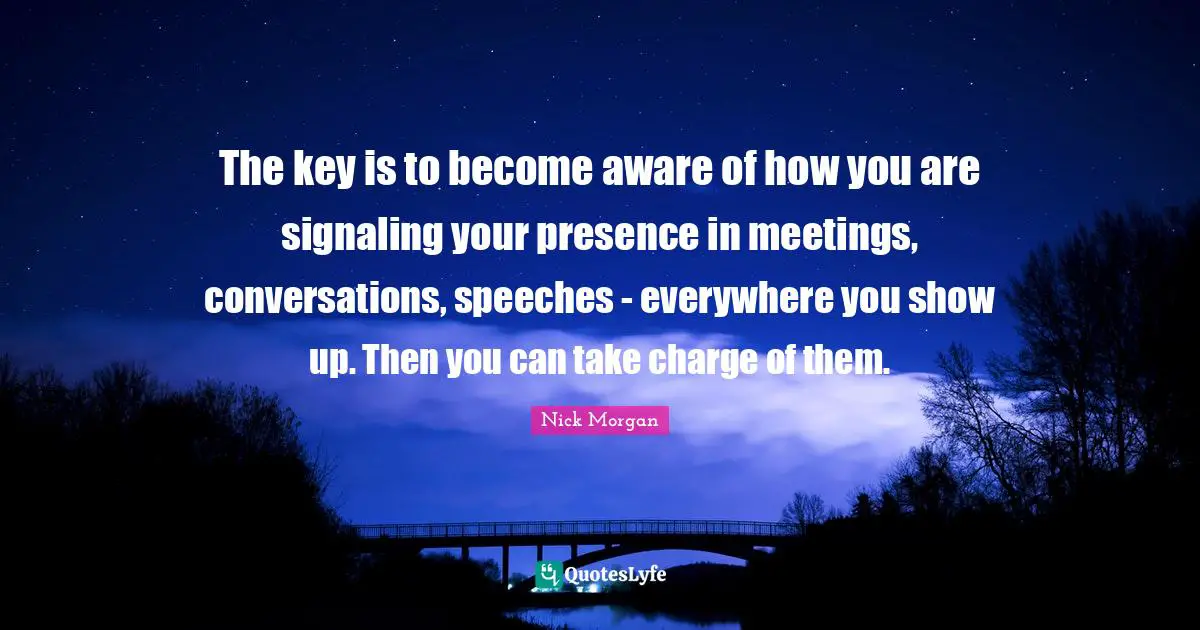 The key is to become aware of how you are signaling your presence in meetings, conversations, speeches - everywhere you show up. Then you can take charge of them.

Nick Morgan

QuotesLyfe